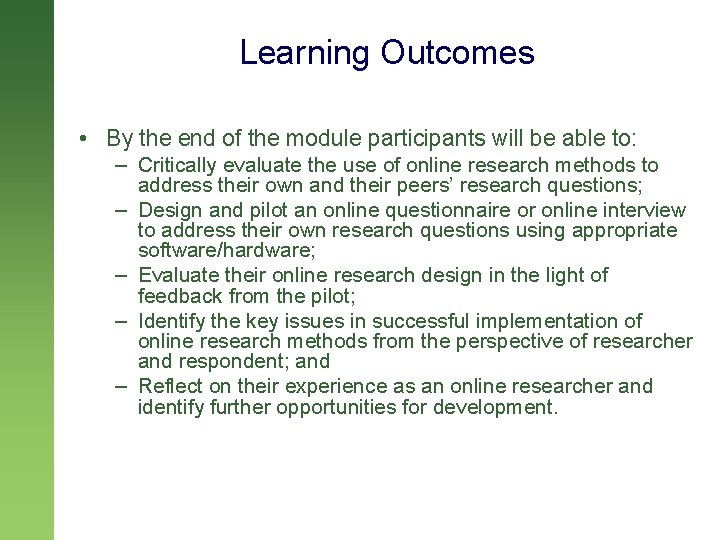 Learning Outcomes

• By the end of the module participants will be able to:
 – Critically evaluate the use of online research methods to address their own and their peers' research questions;
 – Design and pilot an online questionnaire or online interview to address their own research questions using appropriate software/hardware;
 – Evaluate their online research design in the light of feedback from the pilot;
 – Identify the key issues in successful implementation of online research methods from the perspective of researcher and respondent; and
 – Reflect on their experience as an online researcher and identify further opportunities for development.